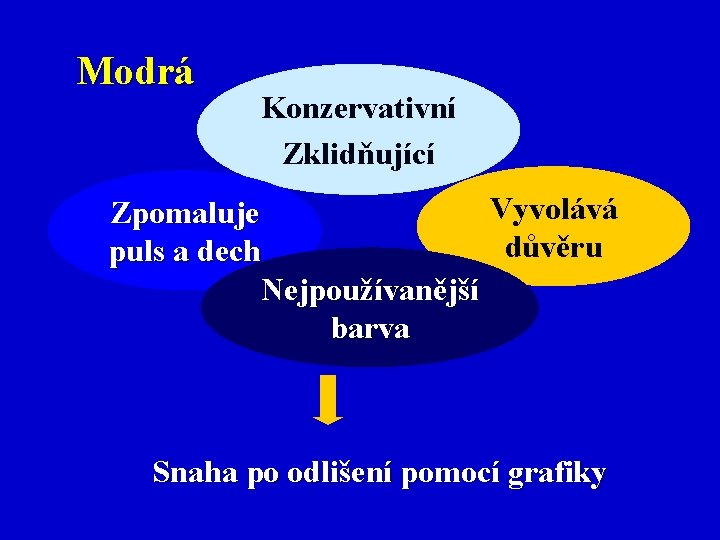 Modrá

Konzervativní
Zklidňující

Zpomaluje puls a dech

Vyvolává důvěru

Nejpoužívanější barva

Snaha po odlišení pomocí grafiky